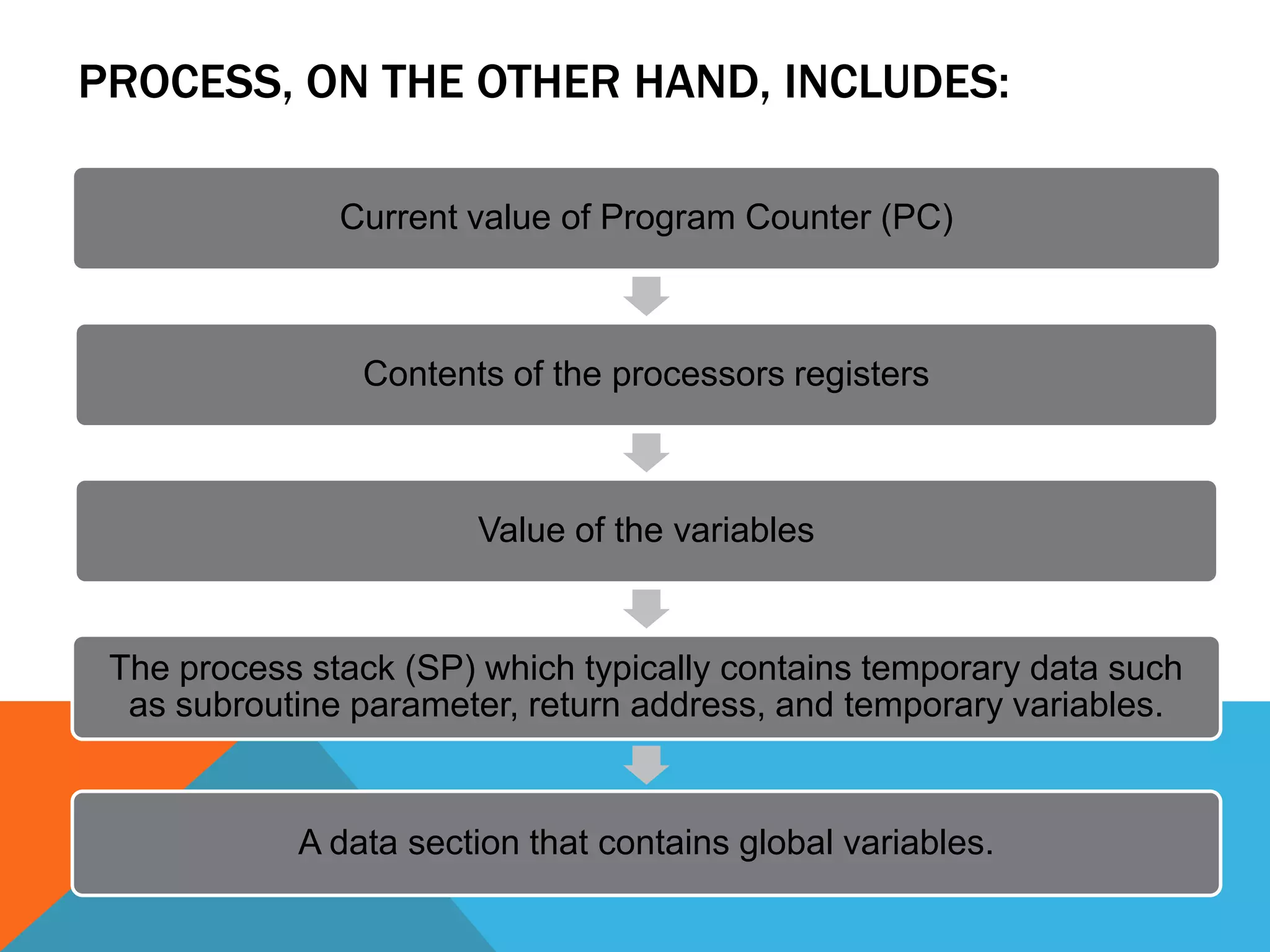 PROCESS, ON THE OTHER HAND, INCLUDES:

Current value of Program Counter (PC)

Contents of the processors registers

Value of the variables

The process stack (SP) which typically contains temporary data such as subroutine parameter, return address, and temporary variables.

A data section that contains global variables.